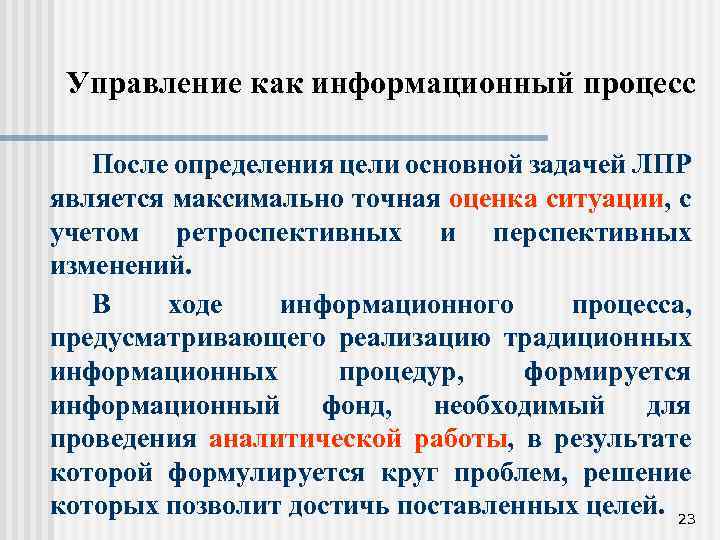 Управление как информационный процесс

После определения цели основной задачей ЛПР является максимально точная оценка ситуации, с учетом ретроспективных и перспективных изменений.

В ходе информационного процесса, предусматривающего реализацию традиционных информационных процедур, формируется информационный фонд, необходимый для проведения аналитической работы, в результате которой формулируется круг проблем, решение которых позволит достичь поставленных целей.

23